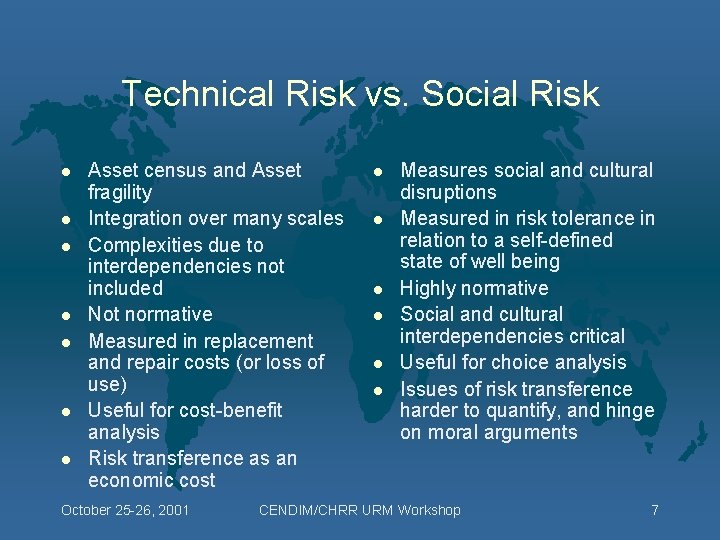 Technical Risk vs. Social Risk

- Asset census and Asset fragility
- Integration over many scales
- Complexities due to interdependencies not included
- Not normative
- Measured in replacement and repair costs (or loss of use)
- Useful for cost-benefit analysis
- Risk transference as an economic cost

- Measures social and cultural disruptions
- Measured in risk tolerance in relation to a self-defined state of well being
- Highly normative
- Social and cultural interdependencies critical
- Useful for choice analysis
- Issues of risk transference harder to quantify, and hinge on moral arguments

October 25-26, 2001 CENDIM/CHRR URM Workshop 7